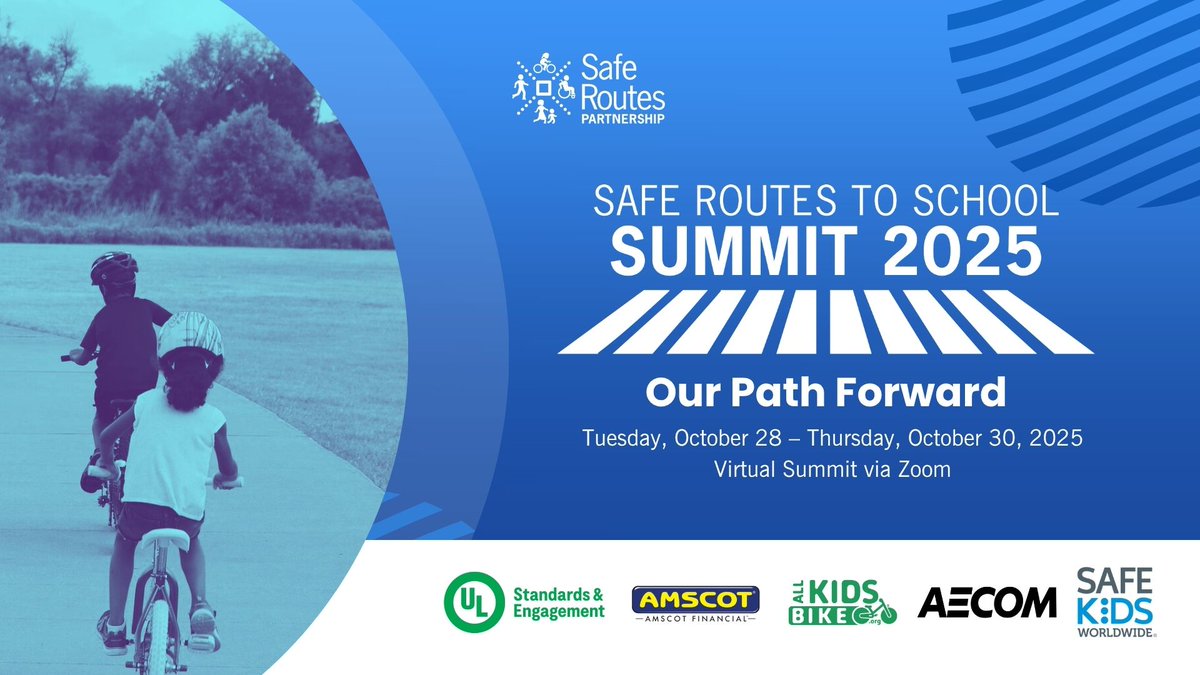 Safe Routes PARTNERSHIP

SAFE ROUTES TO SCHOOL
SUMMIT 2025

Our Path Forward

Tuesday, October 28 – Thursday, October 30, 2025
Virtual Summit via Zoom

UL Standards & Engagement

AMSCOT
AMSCOT FINANCIAL

ALL KIDS BIKE .org

AECOM

SAFE KIDS WORLDWIDE